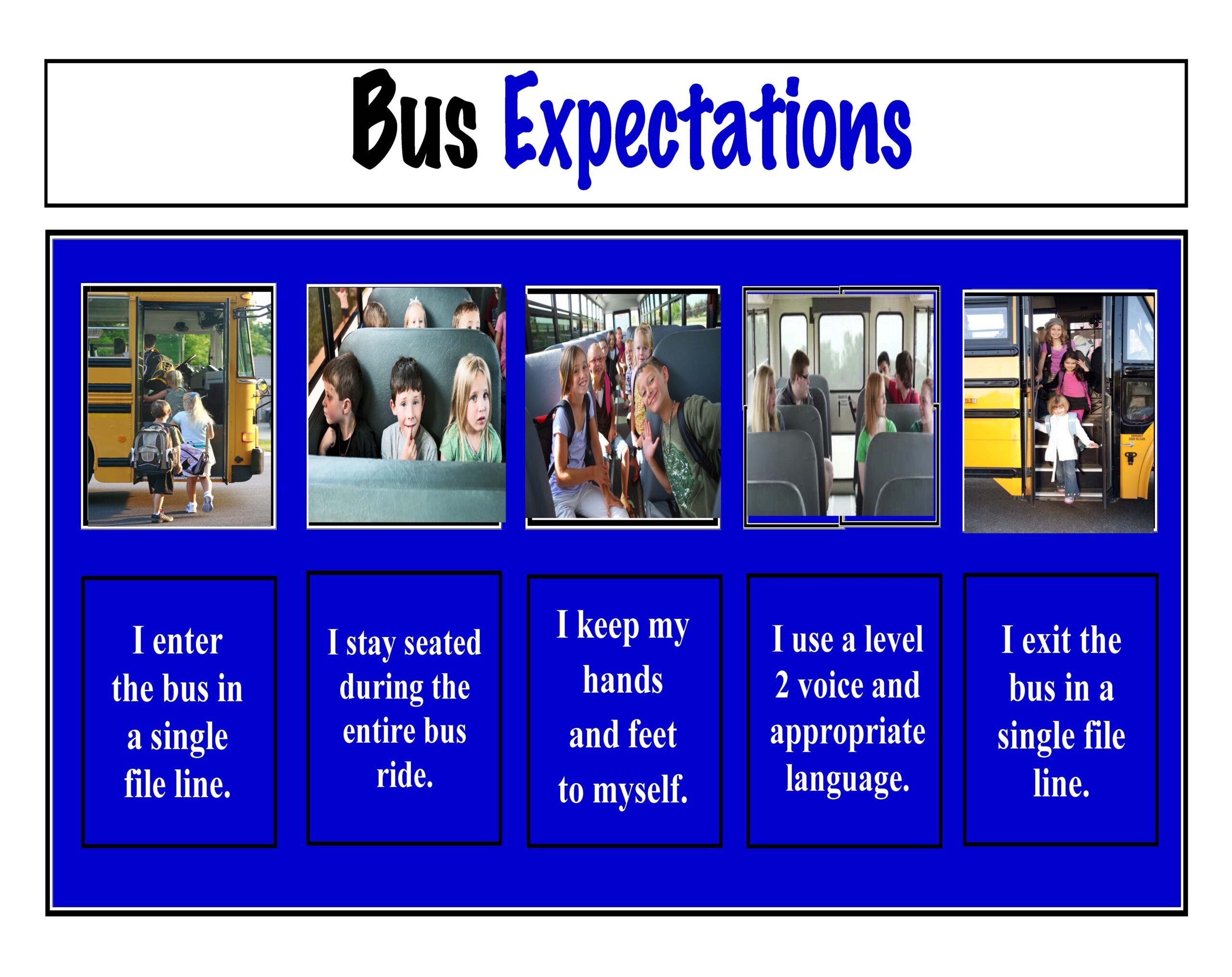 Bus Expectations

I enter the bus in a single file line.

I stay seated during the entire bus ride.

I keep my hands and feet to myself.

I use a level 2 voice and appropriate language.

I exit the bus in a single file line.